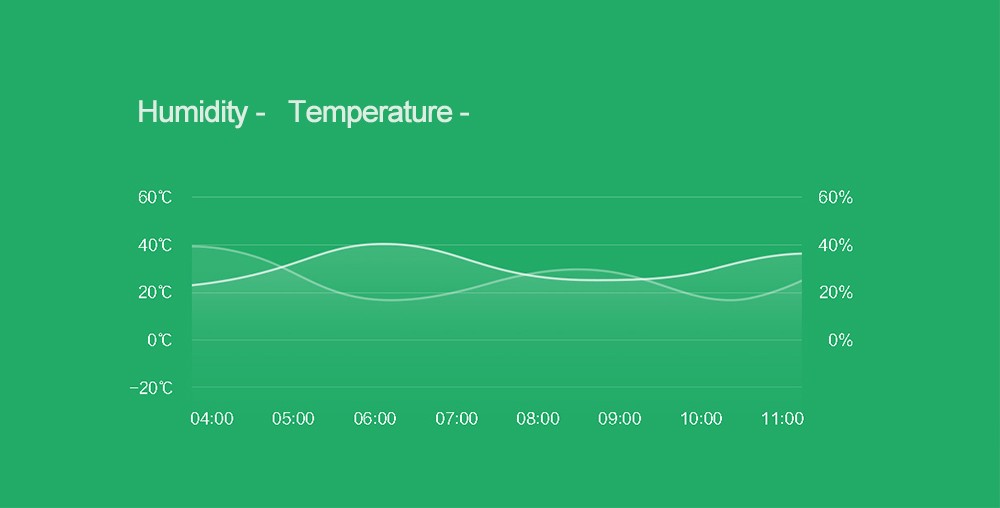 Humidity - Temperature -

60℃
40℃
20℃
0℃
−20℃

60%
40%
20%
0%

04:00 05:00 06:00 07:00 08:00 09:00 10:00 11:00